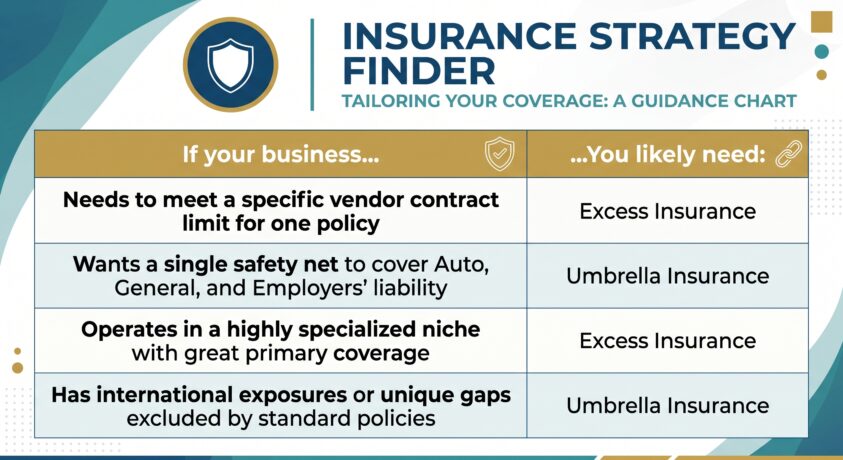 INSURANCE STRATEGY FINDER

TAILORING YOUR COVERAGE: A GUIDANCE CHART

| If your business... | ...You likely need: |
|---|---|
| Needs to meet a specific vendor contract limit for one policy | Excess Insurance |
| Wants a single safety net to cover Auto, General, and Employers' liability | Umbrella Insurance |
| Operates in a highly specialized niche with great primary coverage | Excess Insurance |
| Has international exposures or unique gaps excluded by standard policies | Umbrella Insurance |